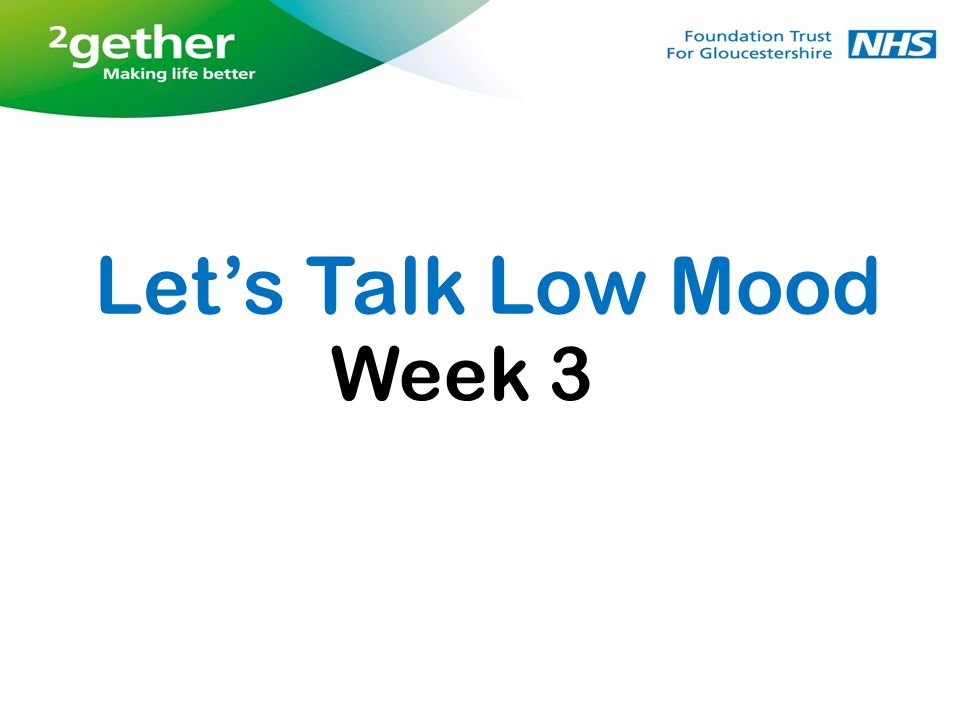 ²gether
Making life better

Foundation Trust
For Gloucestershire
NHS

Let's Talk Low Mood
Week 3